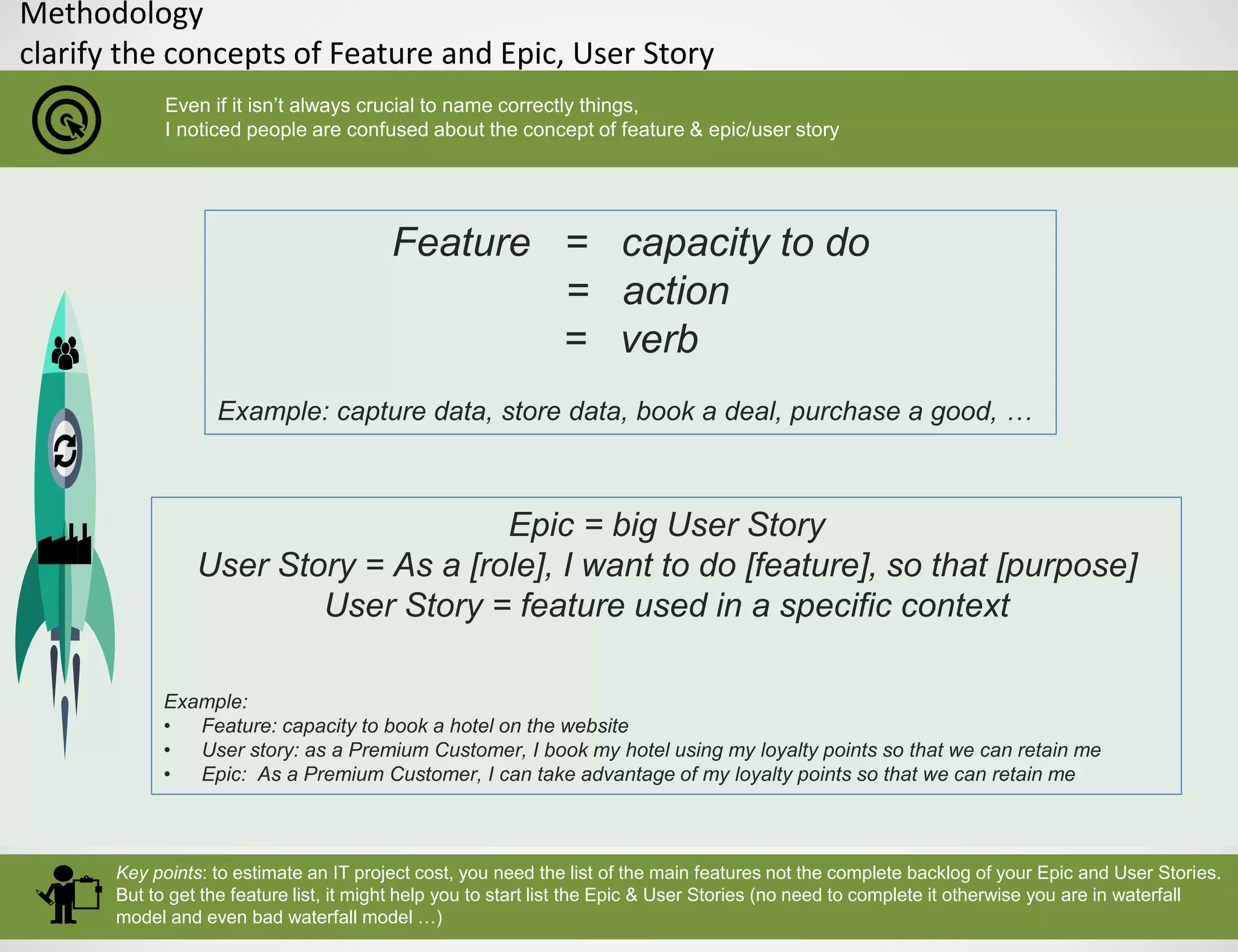 Methodology
clarify the concepts of Feature and Epic, User Story

Even if it isn't always crucial to name correctly things,
I noticed people are confused about the concept of feature & epic/user story

Feature = capacity to do
= action
= verb

Example: capture data, store data, book a deal, purchase a good, …

Epic = big User Story
User Story = As a [role], I want to do [feature], so that [purpose]
User Story = feature used in a specific context

Example:
• Feature: capacity to book a hotel on the website
• User story: as a Premium Customer, I book my hotel using my loyalty points so that we can retain me
• Epic: As a Premium Customer, I can take advantage of my loyalty points so that we can retain me

Key points: to estimate an IT project cost, you need the list of the main features not the complete backlog of your Epic and User Stories. But to get the feature list, it might help you to start list the Epic & User Stories (no need to complete it otherwise you are in waterfall model and even bad waterfall model …)